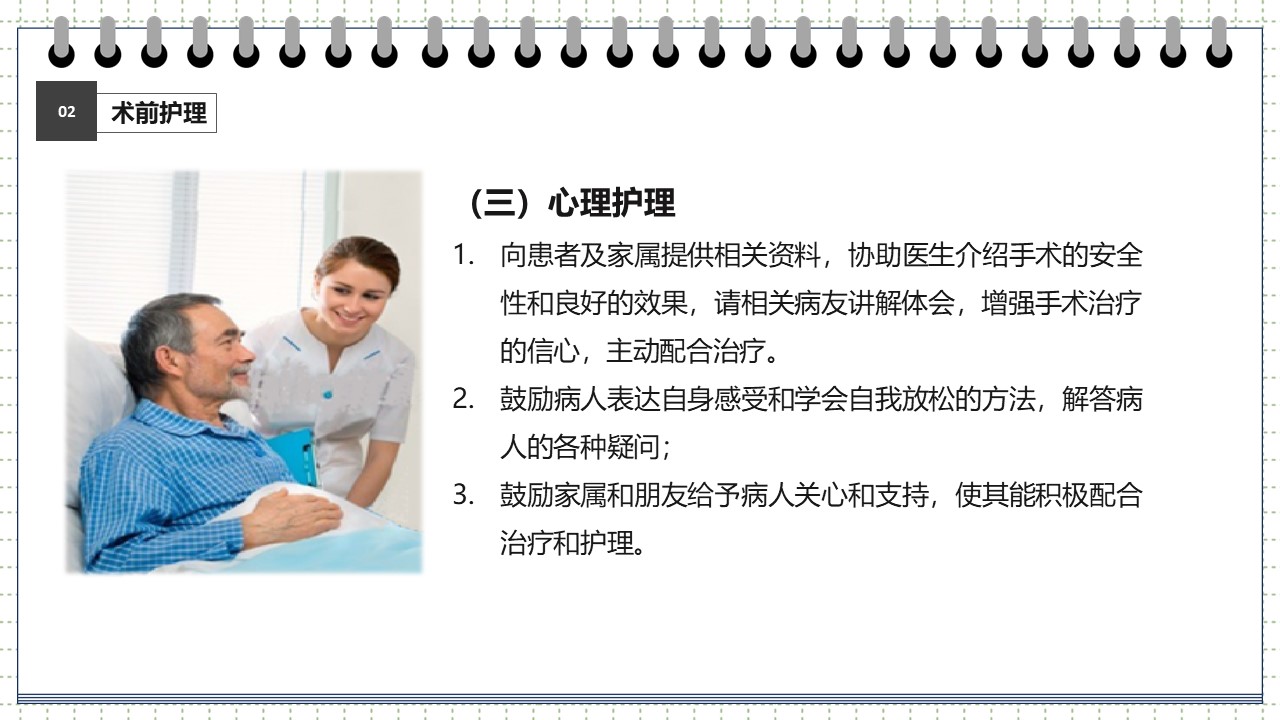 02 术前护理

（三）心理护理

1. 向患者及家属提供相关资料，协助医生介绍手术的安全性和良好的效果，请相关病友讲解体会，增强手术治疗的信心，主动配合治疗。

2. 鼓励病人表达自身感受和学会自我放松的方法，解答病人的各种疑问；

3. 鼓励家属和朋友给予病人关心和支持，使其能积极配合治疗和护理。